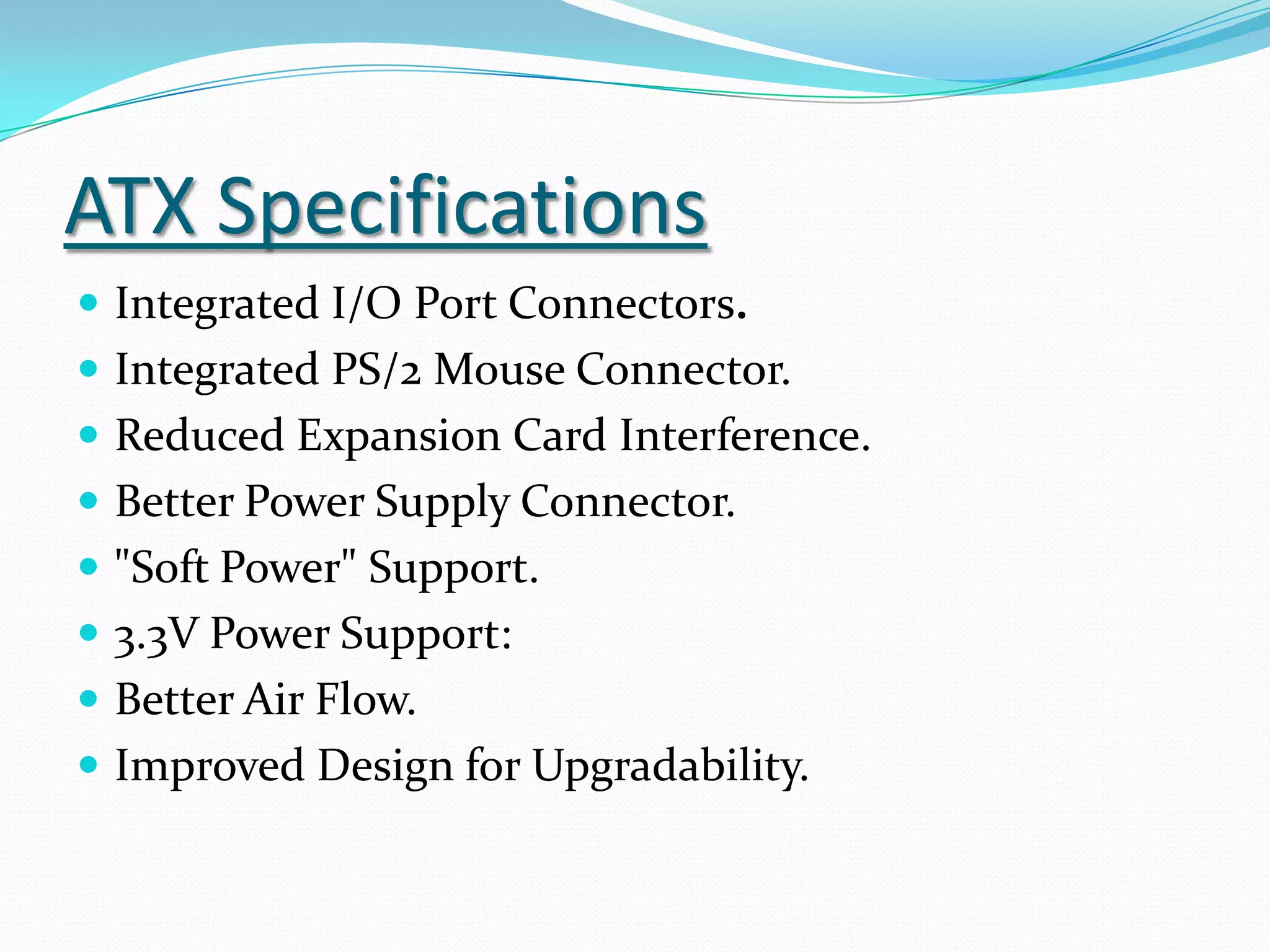 ATX Specifications

- Integrated I/O Port Connectors.
- Integrated PS/2 Mouse Connector.
- Reduced Expansion Card Interference.
- Better Power Supply Connector.
- "Soft Power" Support.
- 3.3V Power Support:
- Better Air Flow.
- Improved Design for Upgradability.